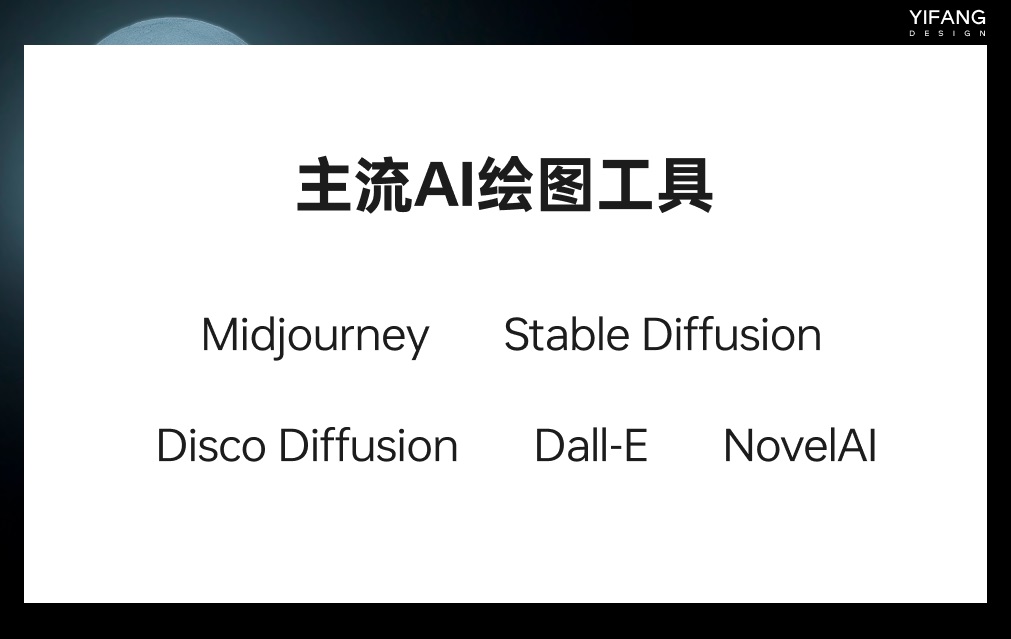 YIFANG
DESIGN

主流AI绘图工具

Midjourney Stable Diffusion

Disco Diffusion Dall-E NovelAI